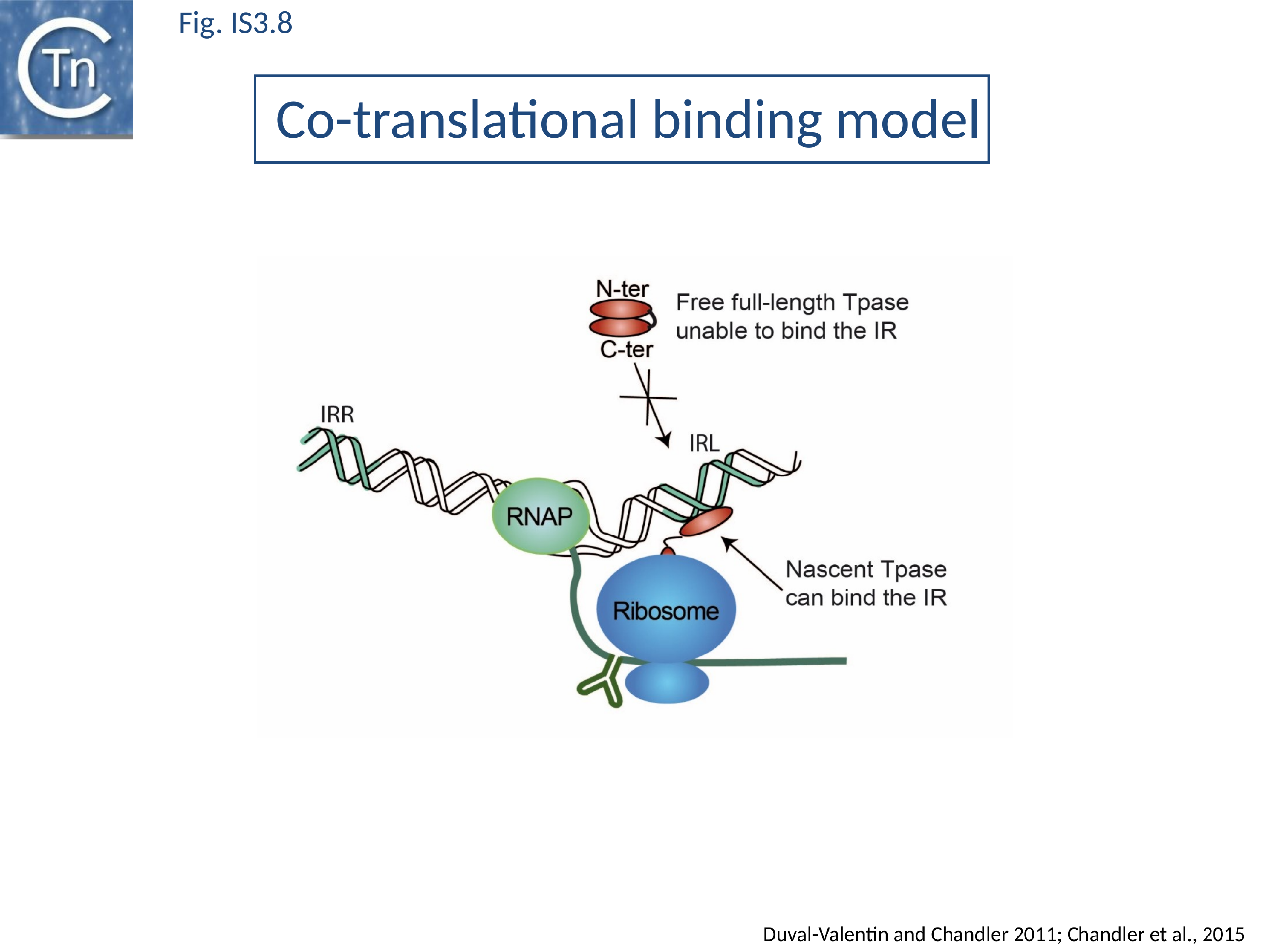 Tn

Fig. IS3.8

Co-translational binding model

N-ter

C-ter

Free full-length Tpase unable to bind the IR

IRR

IRL

RNAP

Ribosome

Nascent Tpase can bind the IR

Duval-Valentin and Chandler 2011; Chandler et al., 2015